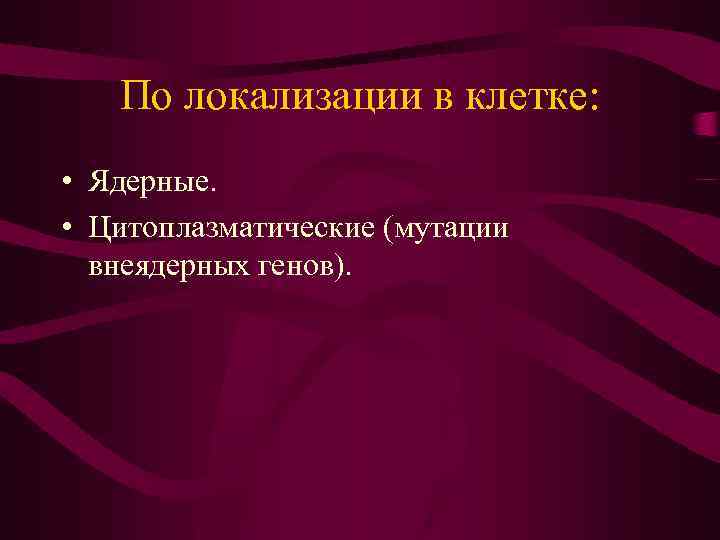 По локализации в клетке:

• Ядерные.
• Цитоплазматические (мутации внеядерных генов).